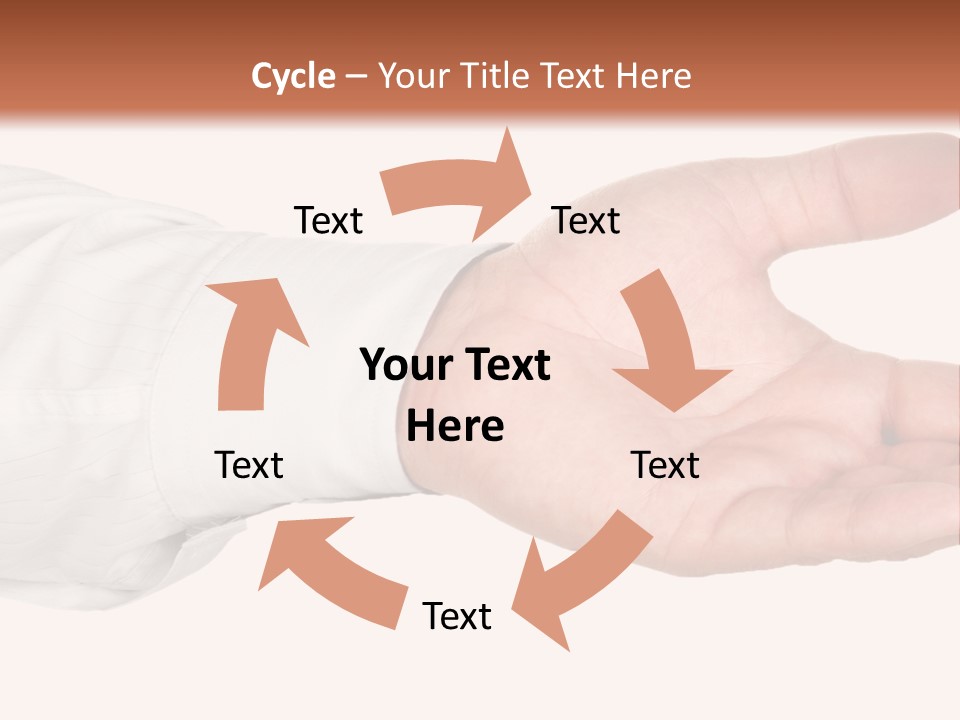 Cycle – Your Title Text Here

Text

Text

Your Text Here

Text

Text

Text